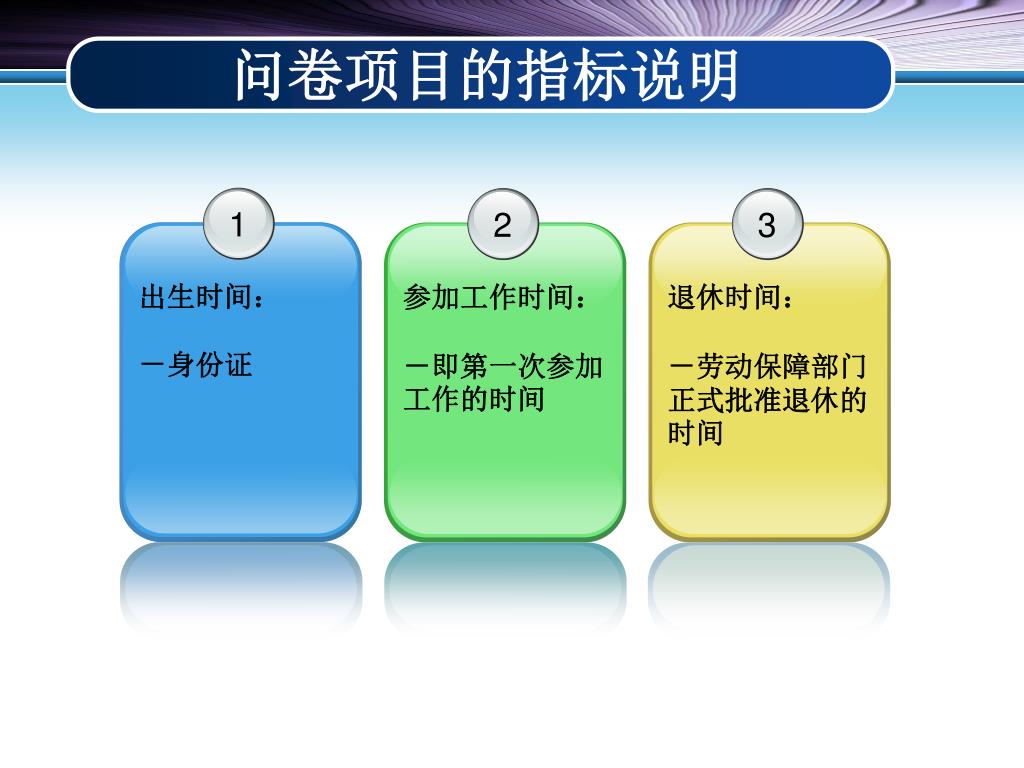 问卷项目的指标说明

1

出生时间：

－身份证

2

参加工作时间：

－即第一次参加工作的时间

3

退休时间：

－劳动保障部门正式批准退休的时间